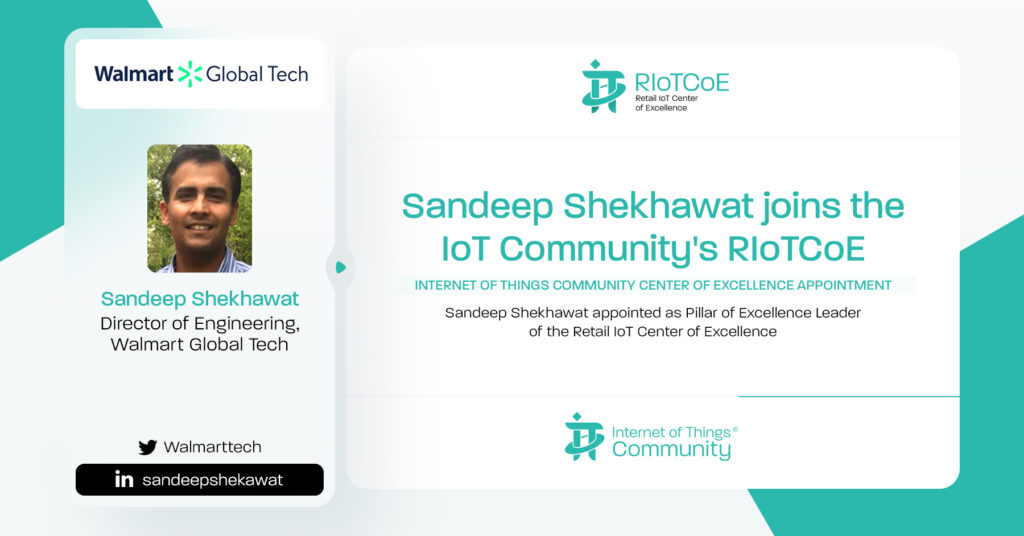 Walmart Global Tech

Sandeep Shekhawat
Director of Engineering, Walmart Global Tech

Walmarttech

sandeepshekawat

RIoTCoE
Retail IoT Center of Excellence

Sandeep Shekhawat joins the IoT Community's RIoTCoE

INTERNET OF THINGS COMMUNITY CENTER OF EXCELLENCE APPOINTMENT

Sandeep Shekhawat appointed as Pillar of Excellence Leader of the Retail IoT Center of Excellence

Internet of Things® Community